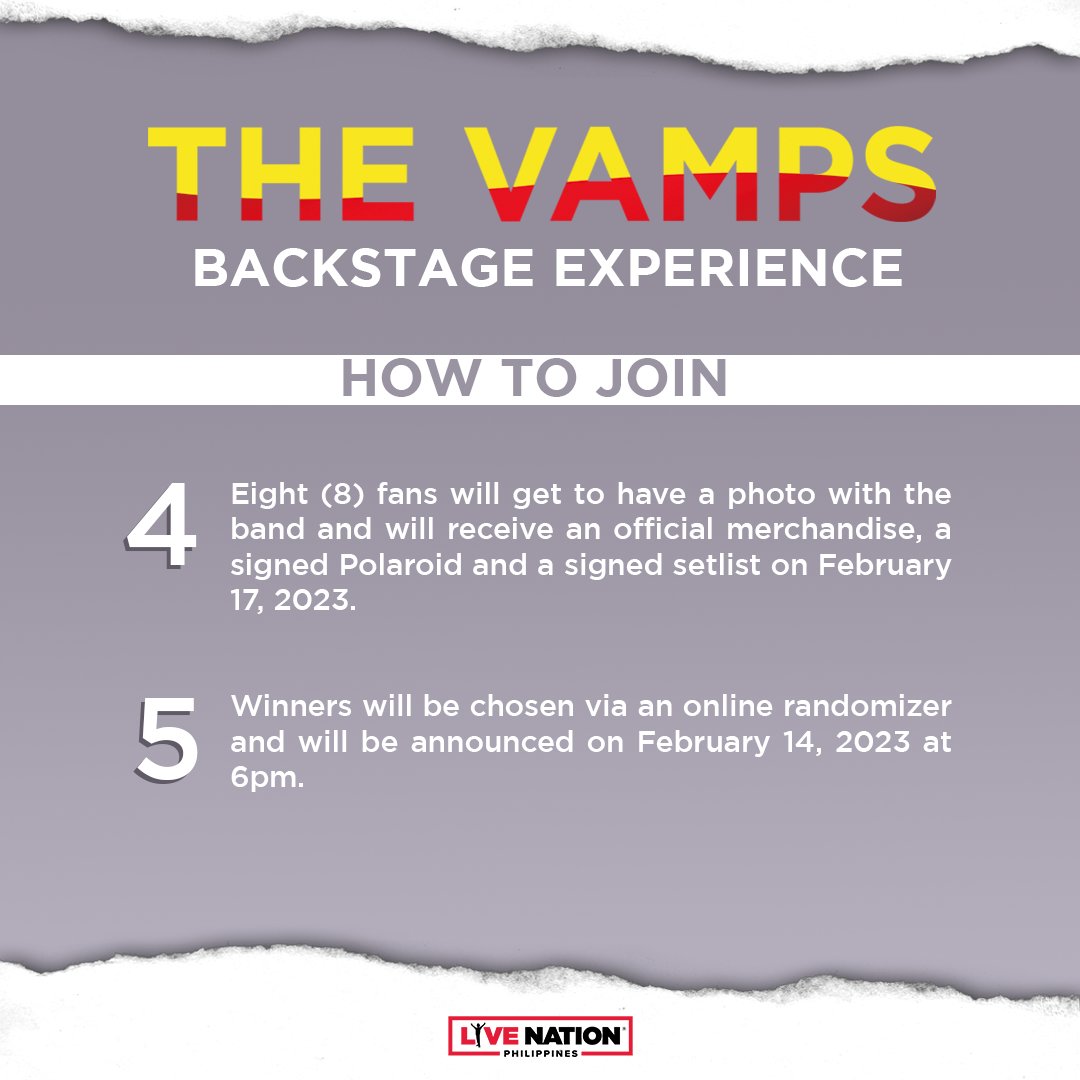 THE VAMPS
BACKSTAGE EXPERIENCE

HOW TO JOIN

4 Eight (8) fans will get to have a photo with the band and will receive an official merchandise, a signed Polaroid and a signed setlist on February 17, 2023.

5 Winners will be chosen via an online randomizer and will be announced on February 14, 2023 at 6pm.

LIVE NATION
PHILIPPINES